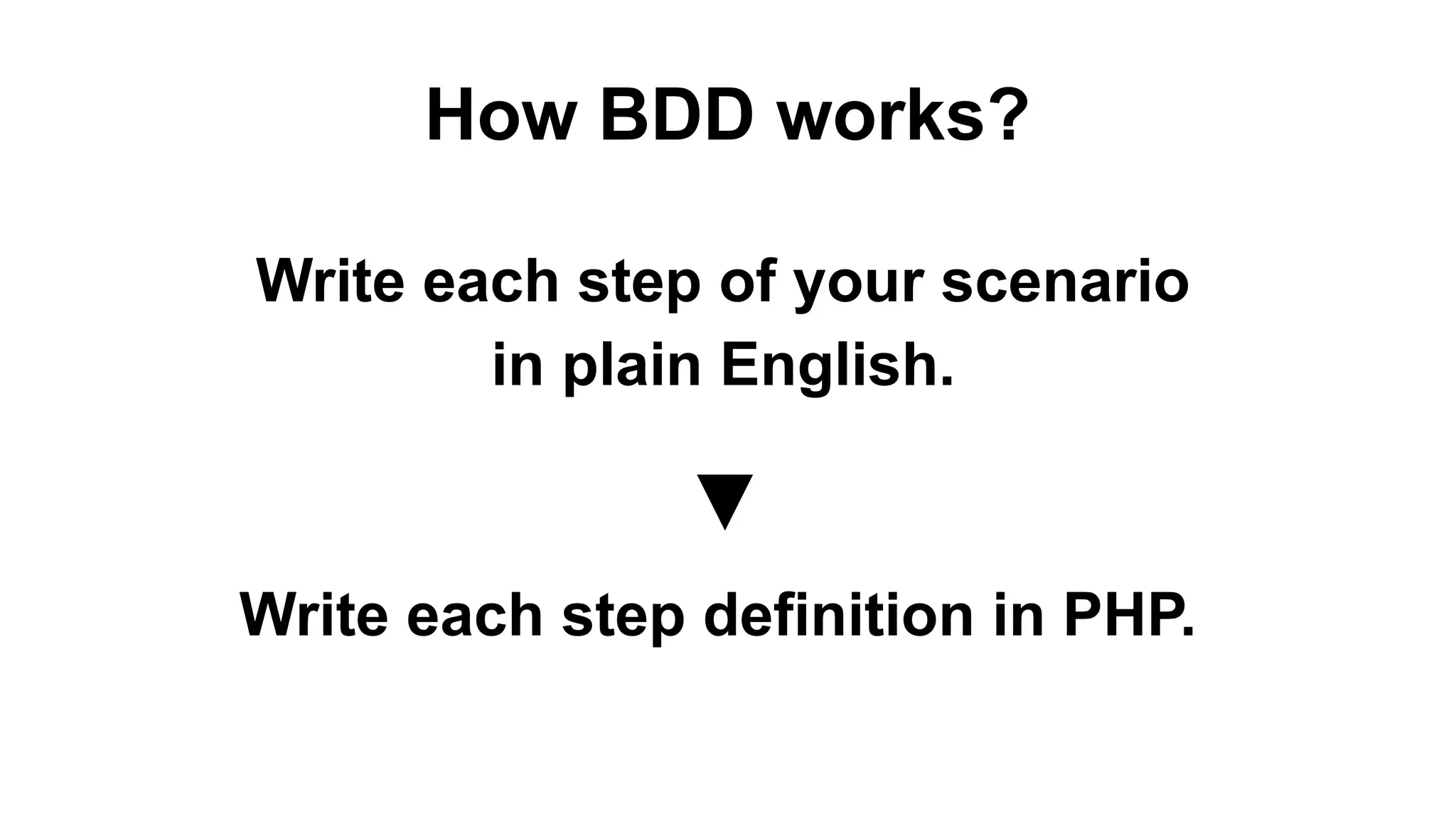 How BDD works?

Write each step of your scenario in plain English.

▼

Write each step definition in PHP.